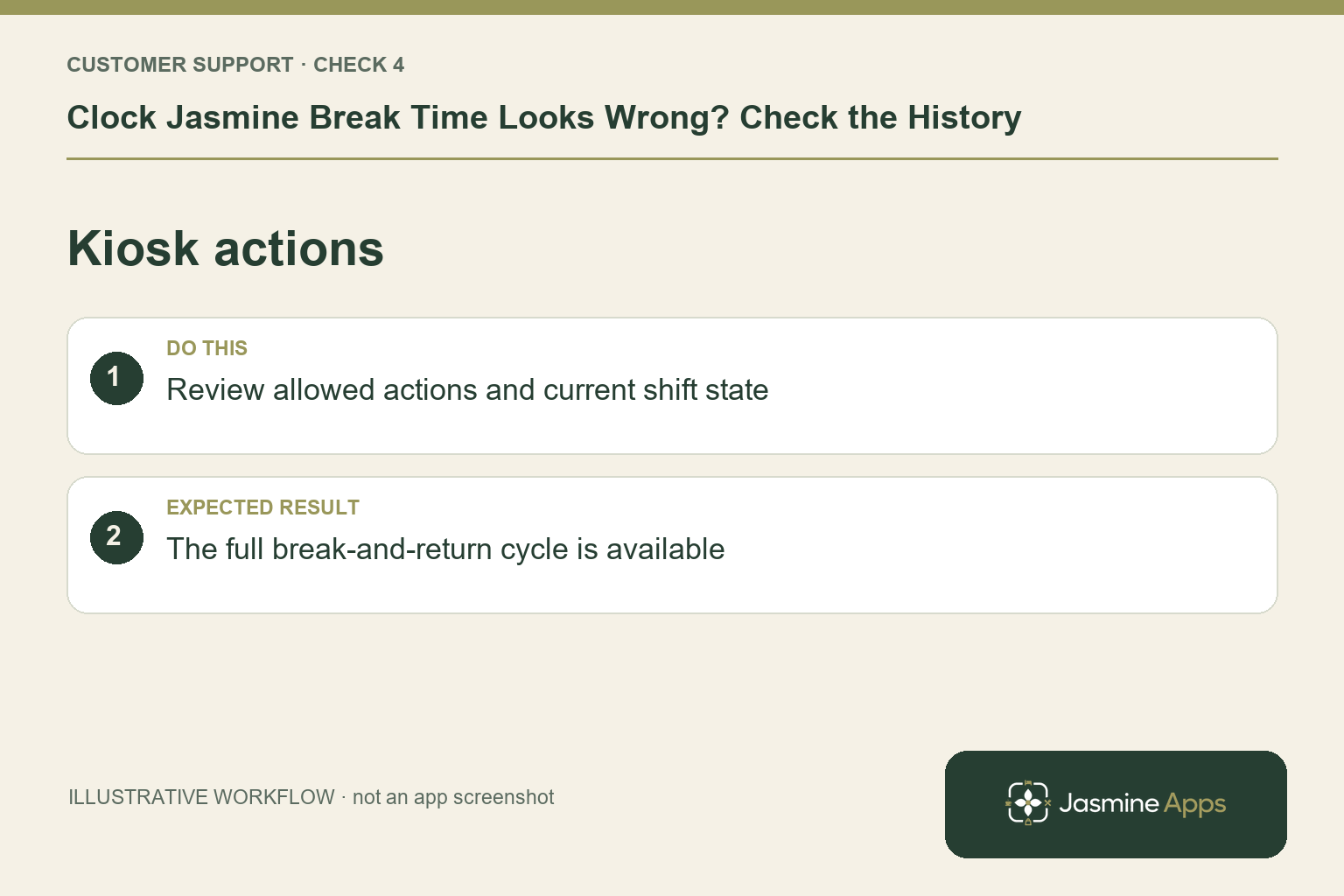 CUSTOMER SUPPORT · CHECK 4

Clock Jasmine Break Time Looks Wrong? Check the History

Kiosk actions

1

DO THIS

Review allowed actions and current shift state

2

EXPECTED RESULT

The full break-and-return cycle is available

ILLUSTRATIVE WORKFLOW · not an app screenshot

Jasmine Apps